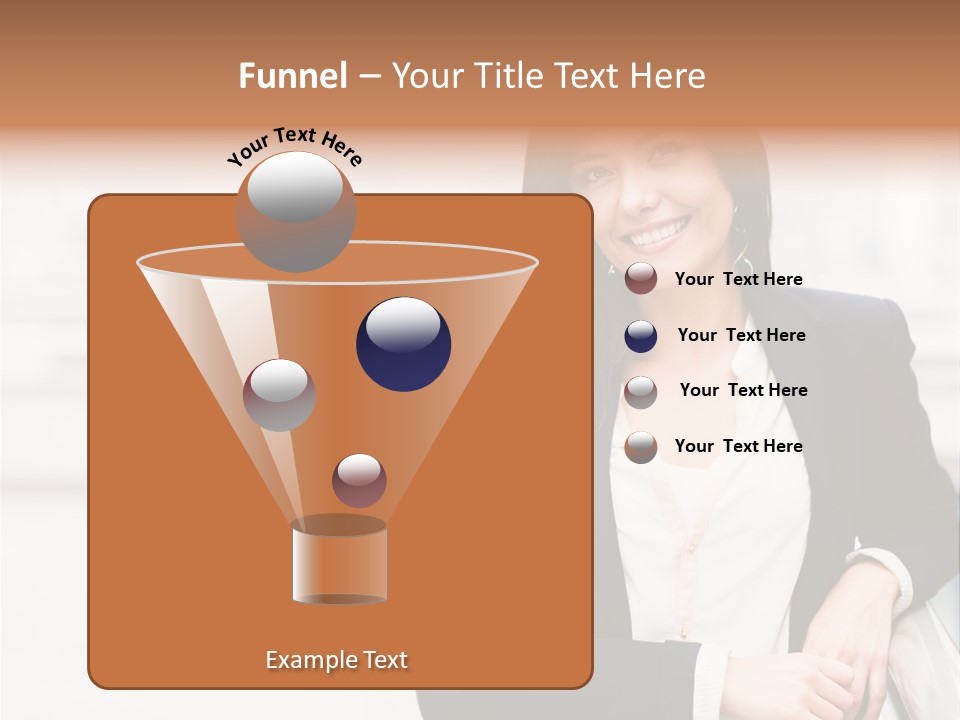 Funnel – Your Title Text Here

Your Text Here

Example Text

Your Text Here

Your Text Here

Your Text Here

Your Text Here